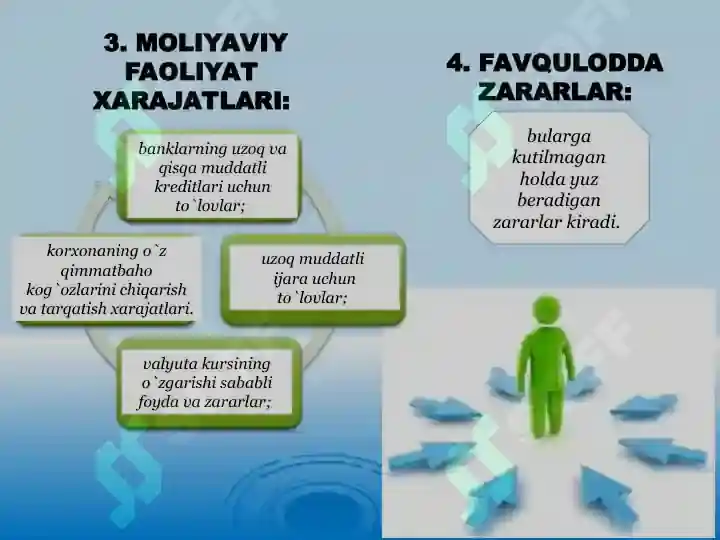 3. MOLIYAVIY FAOLIYAT XARAJATLARI:

banklarning uzoq va qisqa muddatli kreditlari uchun to`lovlar;

uzoq muddatli ijara uchun to`lovlar;

valyuta kursining o`zgarishi sababli foyda va zararlar;

korxonaning o`z qimmatbaho kog`ozlarini chiqarish va tarqatish xarajatlari.

4. FAVQULODDA ZARARLAR:

bularga kutilmagan holda yuz beradigan zararlar kiradi.